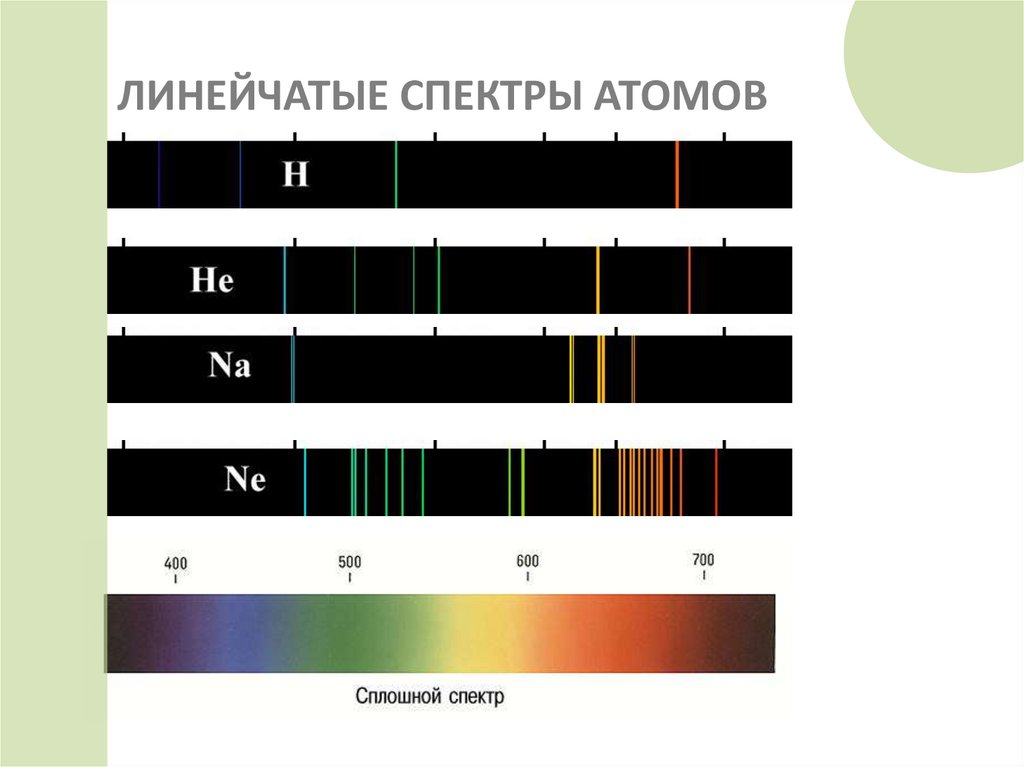 ЛИНЕЙЧАТЫЕ СПЕКТРЫ АТОМОВ

H

He

Na

Ne

400

500

600

700

Сплошной спектр